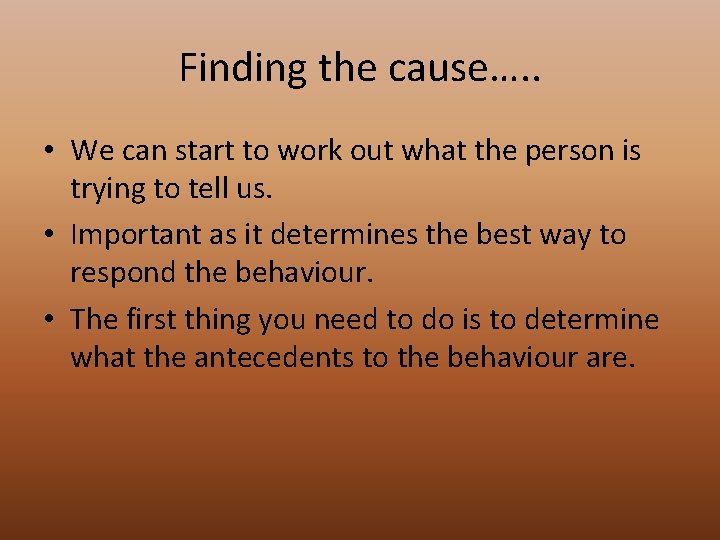 Finding the cause…..

• We can start to work out what the person is trying to tell us.

• Important as it determines the best way to respond the behaviour.

• The first thing you need to do is to determine what the antecedents to the behaviour are.